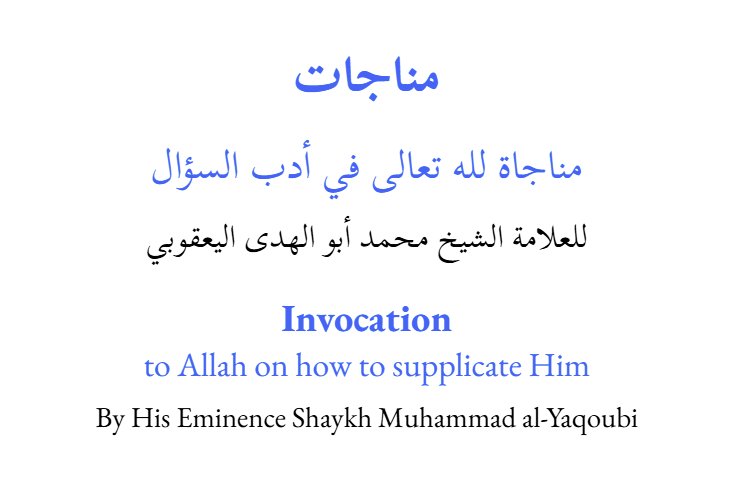 مناجات

مناجاة لله تعالى في أدب السؤال

للعلامة الشيخ محمد أبو الهدى اليعقوبي

Invocation

to Allah on how to supplicate Him

By His Eminence Shaykh Muhammad al-Yaqoubi